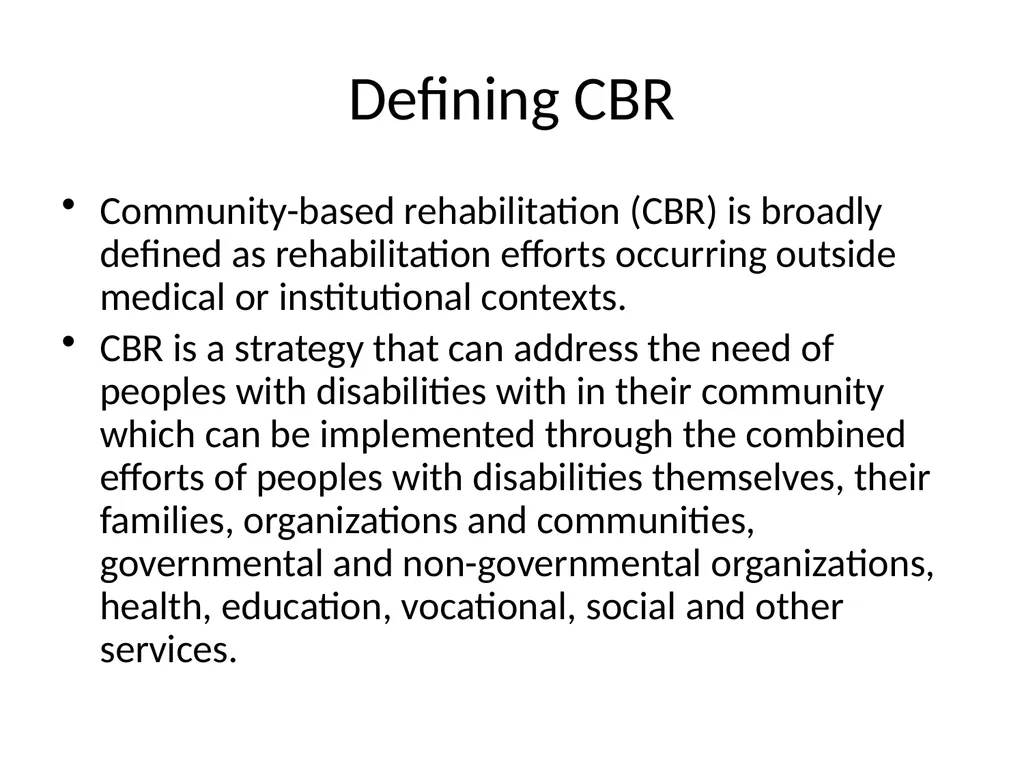 Defining CBR

• Community-based rehabilitation (CBR) is broadly defined as rehabilitation efforts occurring outside medical or institutional contexts.

• CBR is a strategy that can address the need of peoples with disabilities with in their community which can be implemented through the combined efforts of peoples with disabilities themselves, their families, organizations and communities, governmental and non-governmental organizations, health, education, vocational, social and other services.